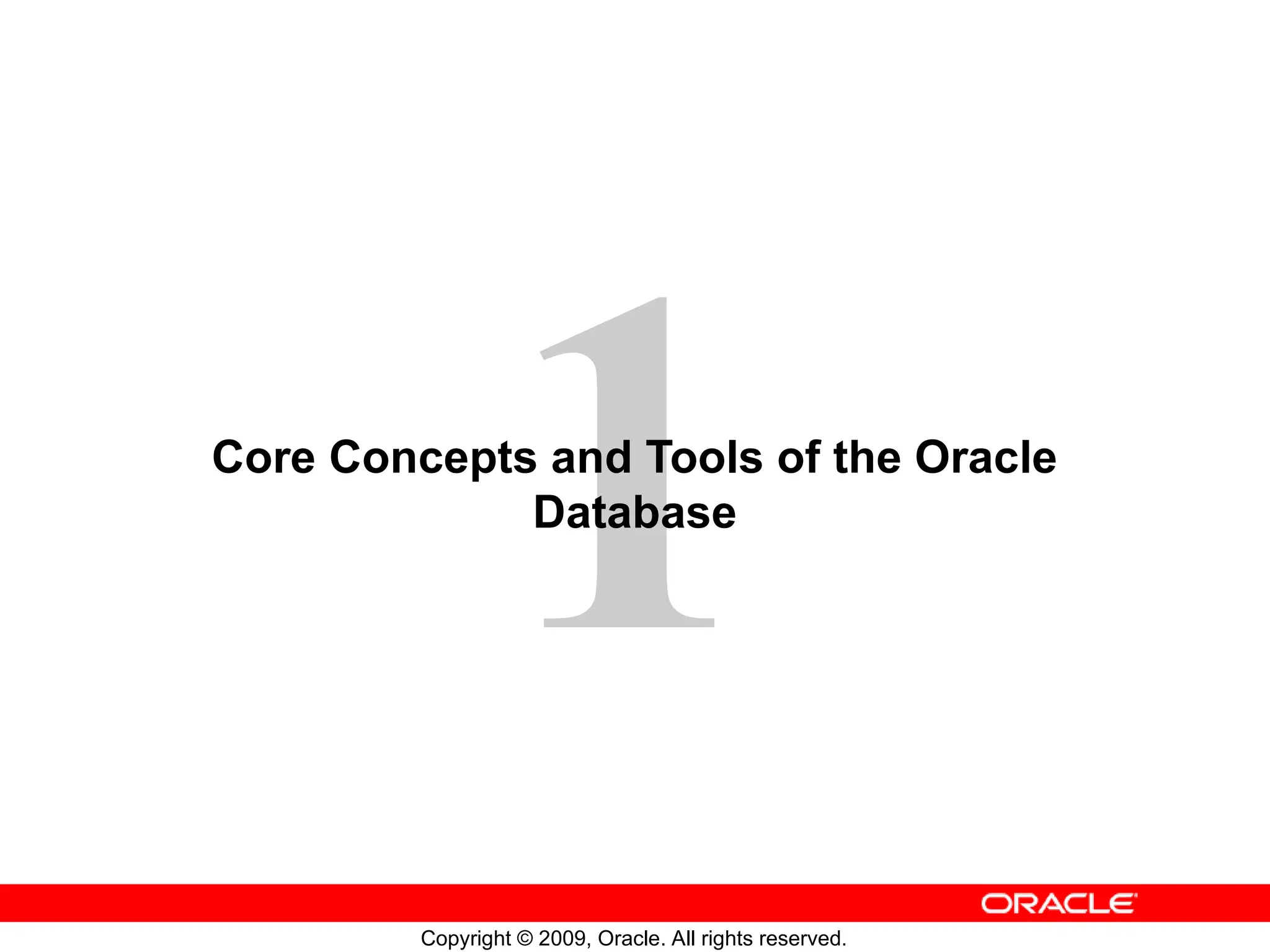 1

Core Concepts and Tools of the Oracle Database

ORACLE

Copyright © 2009, Oracle. All rights reserved.